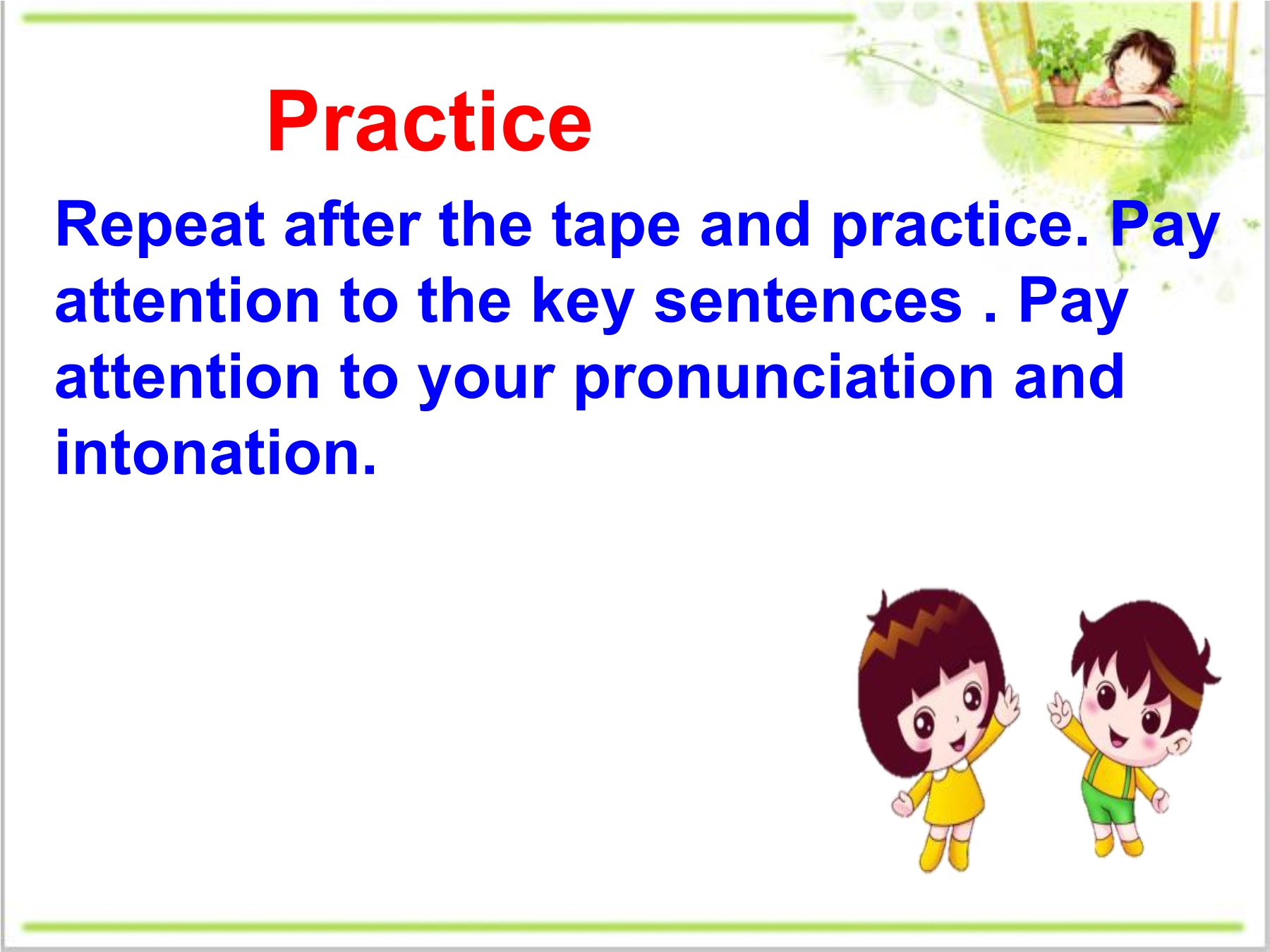 Practice

Repeat after the tape and practice. Pay attention to the key sentences . Pay attention to your pronunciation and intonation.